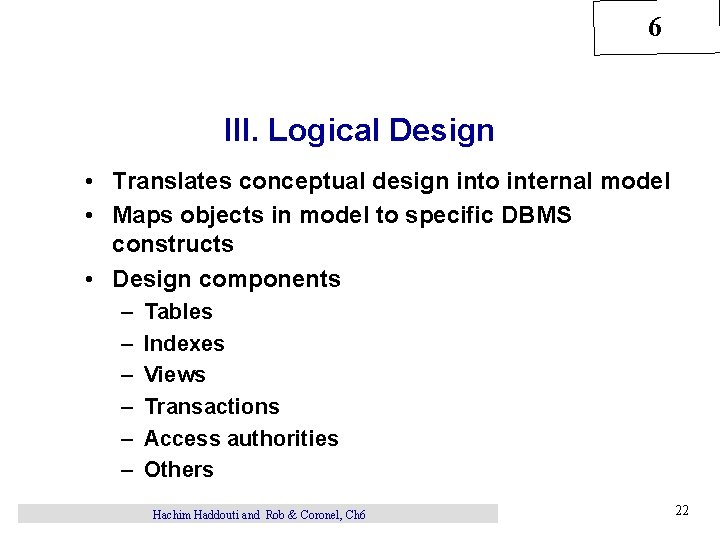 6

III. Logical Design

• Translates conceptual design into internal model
• Maps objects in model to specific DBMS constructs
• Design components
– Tables
– Indexes
– Views
– Transactions
– Access authorities
– Others

Hachim Haddouti and Rob & Coronel, Ch6

22